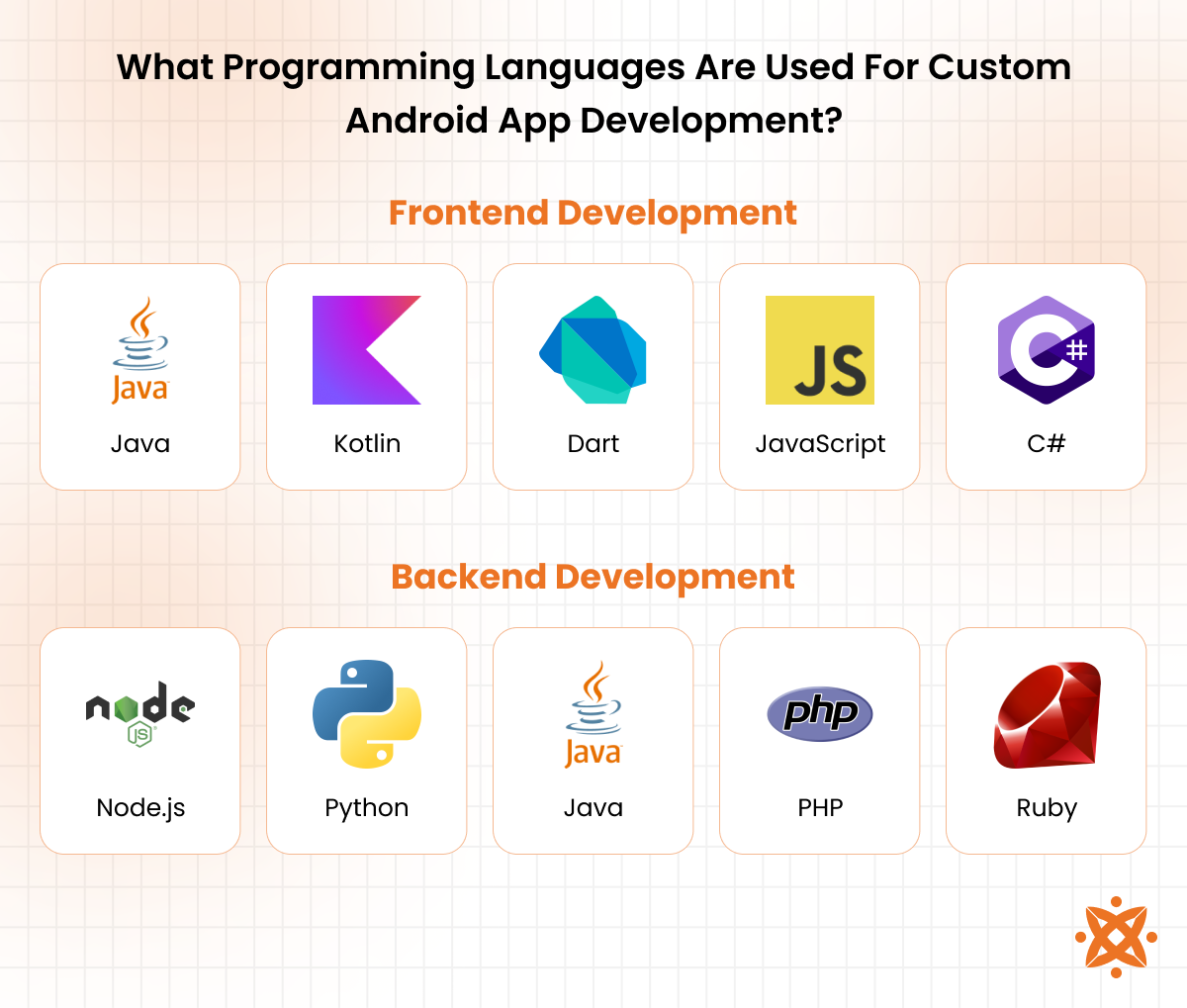 What Programming Languages Are Used For Custom Android App Development?

Frontend Development

Java

Java

Kotlin

Dart

JS

JavaScript

C#

C#

Backend Development

node JS

Node.js

Python

Java

Java

php

PHP

Ruby